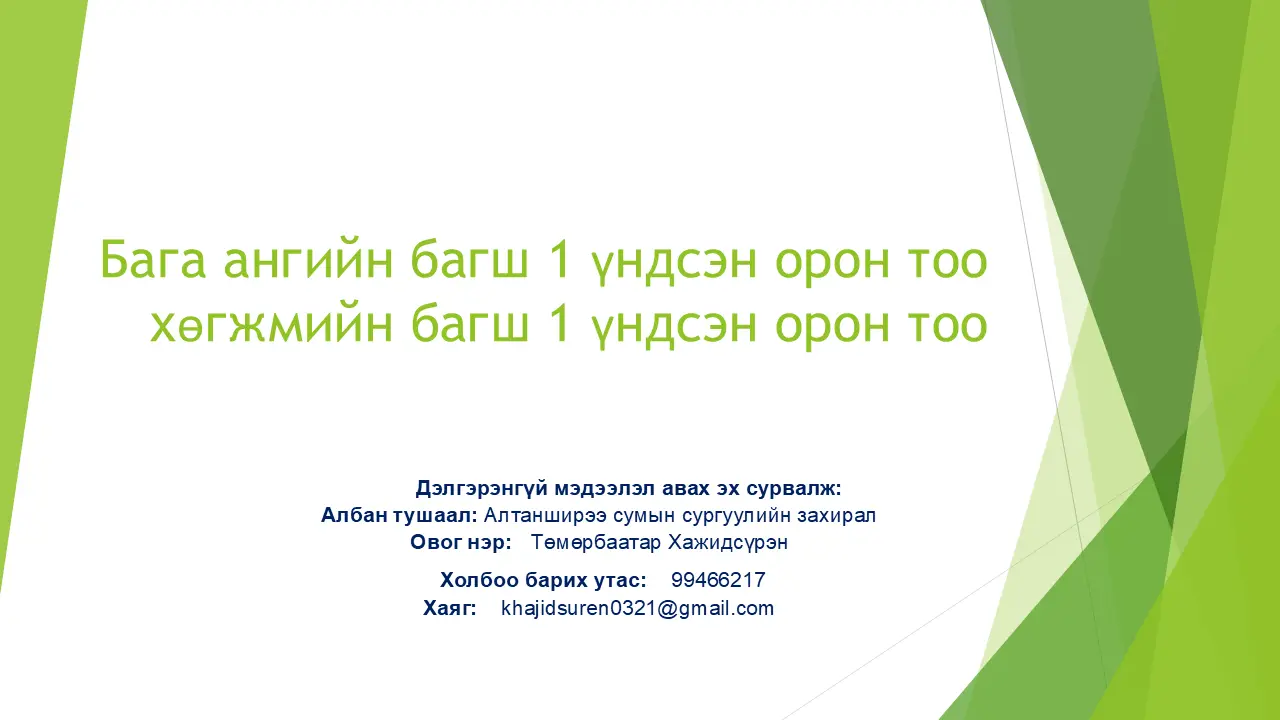 Бага ангийн багш 1 үндсэн орон тоо
хөгжмийн багш 1 үндсэн орон тоо

Дэлгэрэнгүй мэдээлэл авах эх сурвалж:
Албан тушаал: Алтанширээ сумын сургуулийн захирал
Овог нэр: Төмөрбаатар Хажидсүрэн
Холбоо барих утас: 99466217
Хаяг: khajidsuren0321@gmail.com